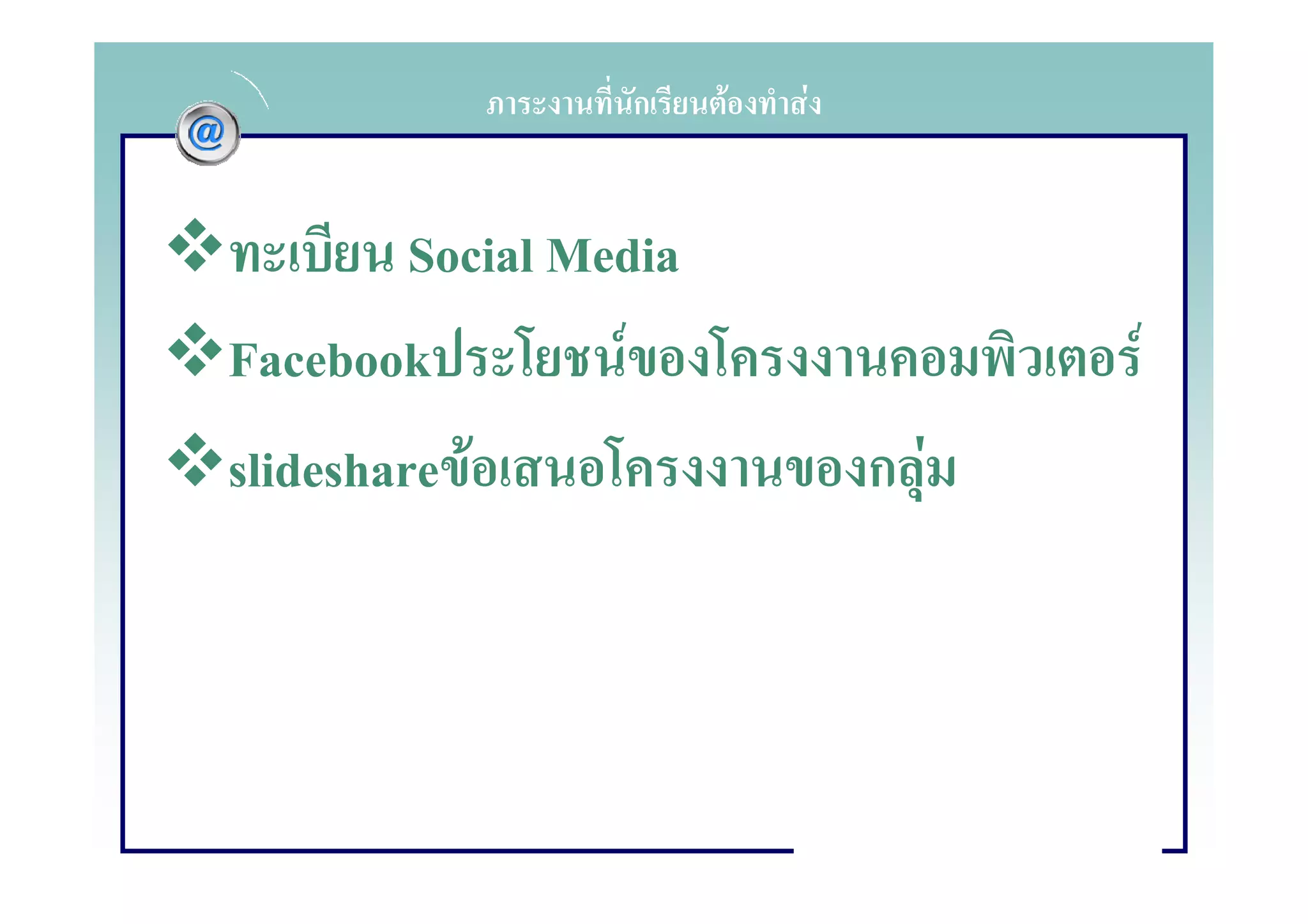 ภาระงานที่นักเรียนต้องทำส่ง

@

❖ทะเบียน Social Media

❖Facebookประโยชน์ของโครงงานคอมพิวเตอร์

❖slideshareข้อเสนอโครงงานของกลุ่ม